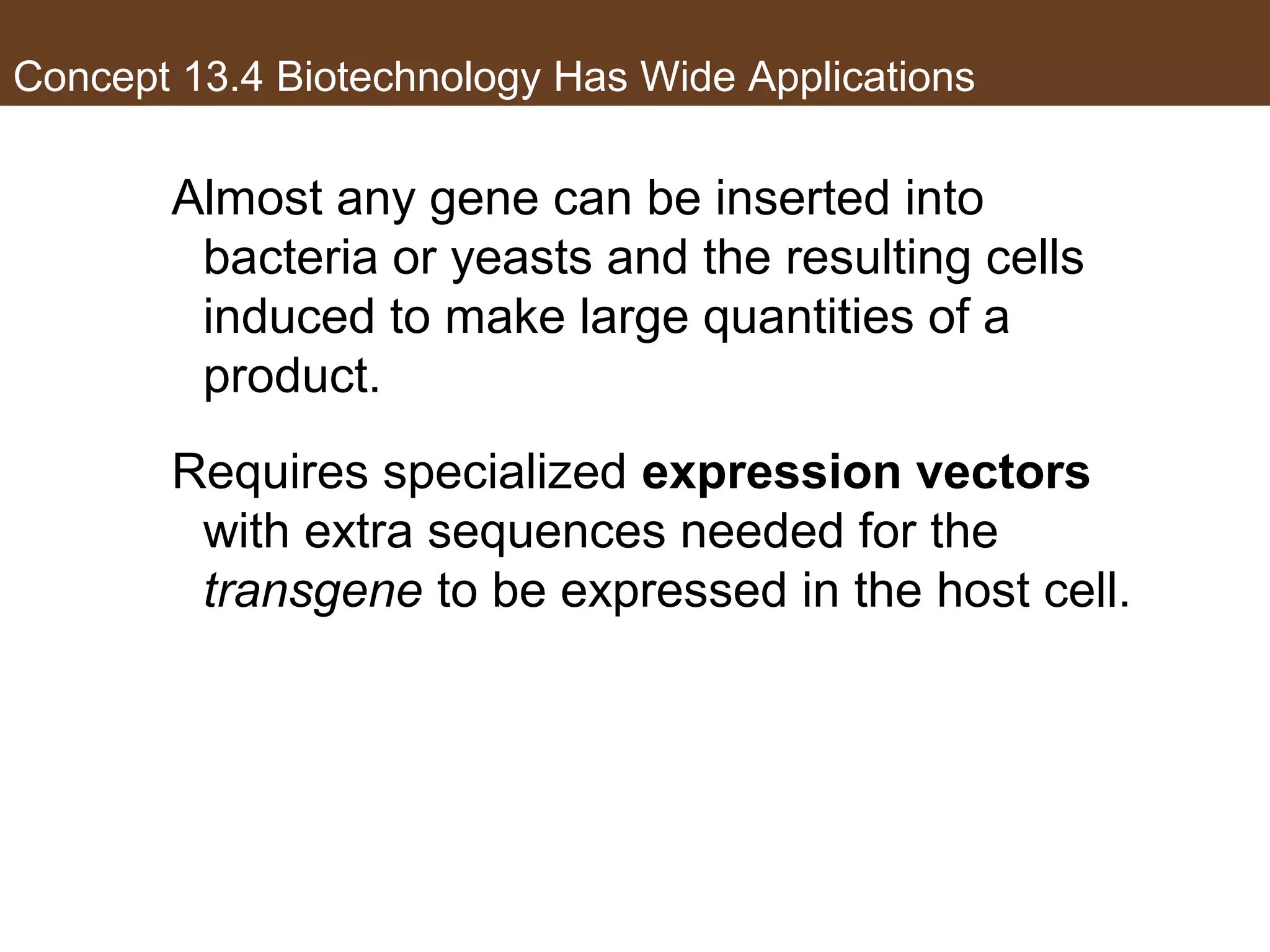 Concept 13.4 Biotechnology Has Wide Applications

Almost any gene can be inserted into bacteria or yeasts and the resulting cells induced to make large quantities of a product.

Requires specialized expression vectors with extra sequences needed for the transgene to be expressed in the host cell.